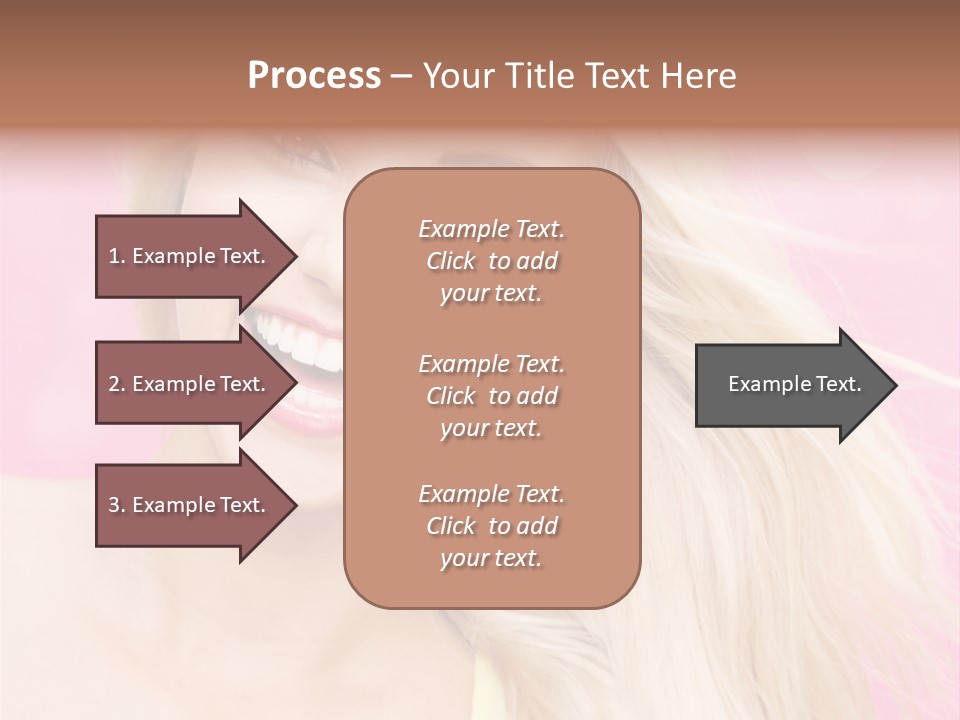 Process – Your Title Text Here

1. Example Text.

2. Example Text.

3. Example Text.

Example Text. Click to add your text.

Example Text. Click to add your text.

Example Text. Click to add your text.

Example Text.